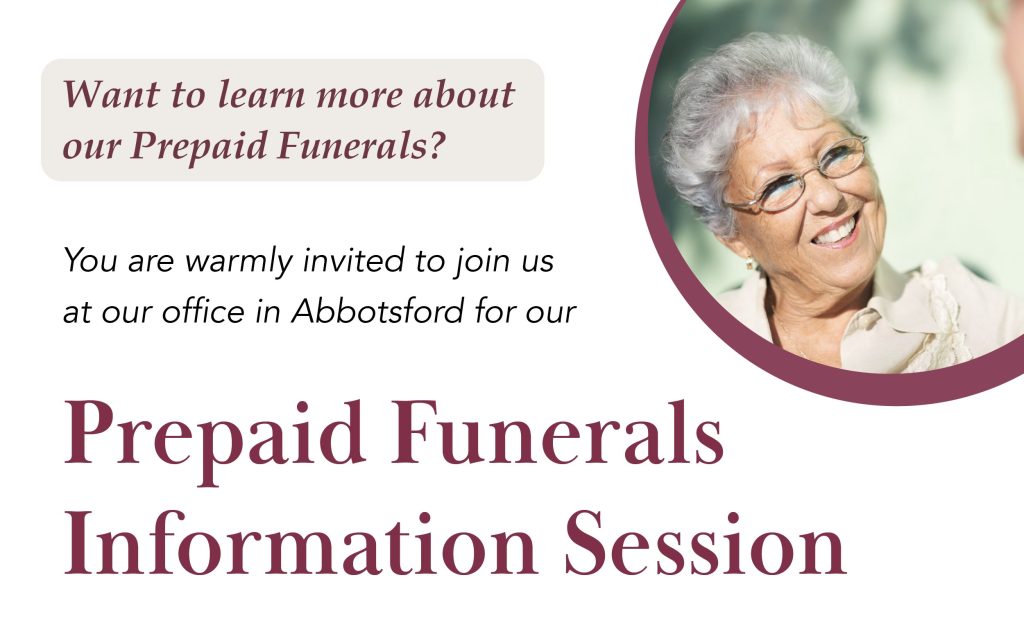 Want to learn more about our Prepaid Funerals?

You are warmly invited to join us at our office in Abbotsford for our

Prepaid Funerals Information Session